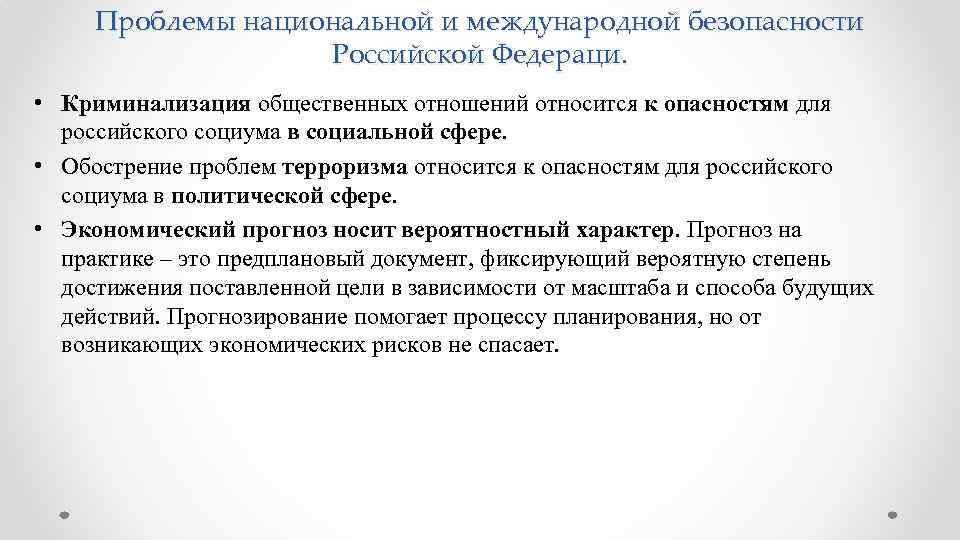 Проблемы национальной и международной безопасности Российской Федераци.

• Криминализация общественных отношений относится к опасностям для российского социума в социальной сфере.

• Обострение проблем терроризма относится к опасностям для российского социума в политической сфере.

• Экономический прогноз носит вероятностный характер. Прогноз на практике – это предплановый документ, фиксирующий вероятную степень достижения поставленной цели в зависимости от масштаба и способа будущих действий. Прогнозирование помогает процессу планирования, но от возникающих экономических рисков не спасает.